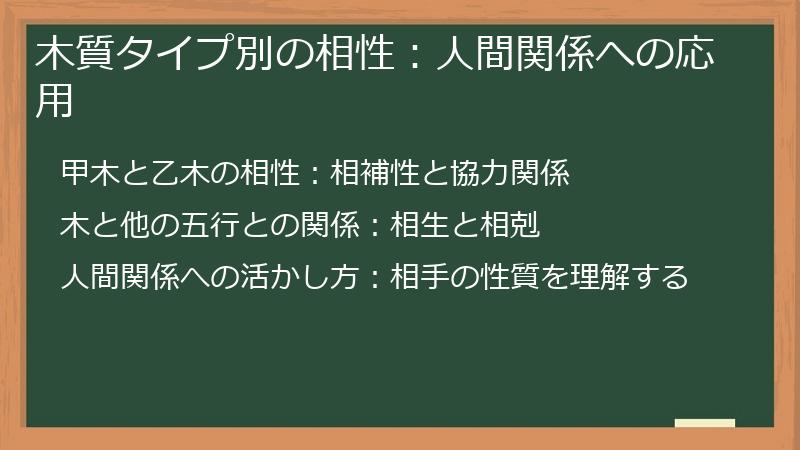 木質タイプ別の相性：人間関係への応用

甲木と乙木の相性：相補性と協力関係

木と他の五行との関係：相生と相剋

人間関係への活かし方：相手の性質を理解する